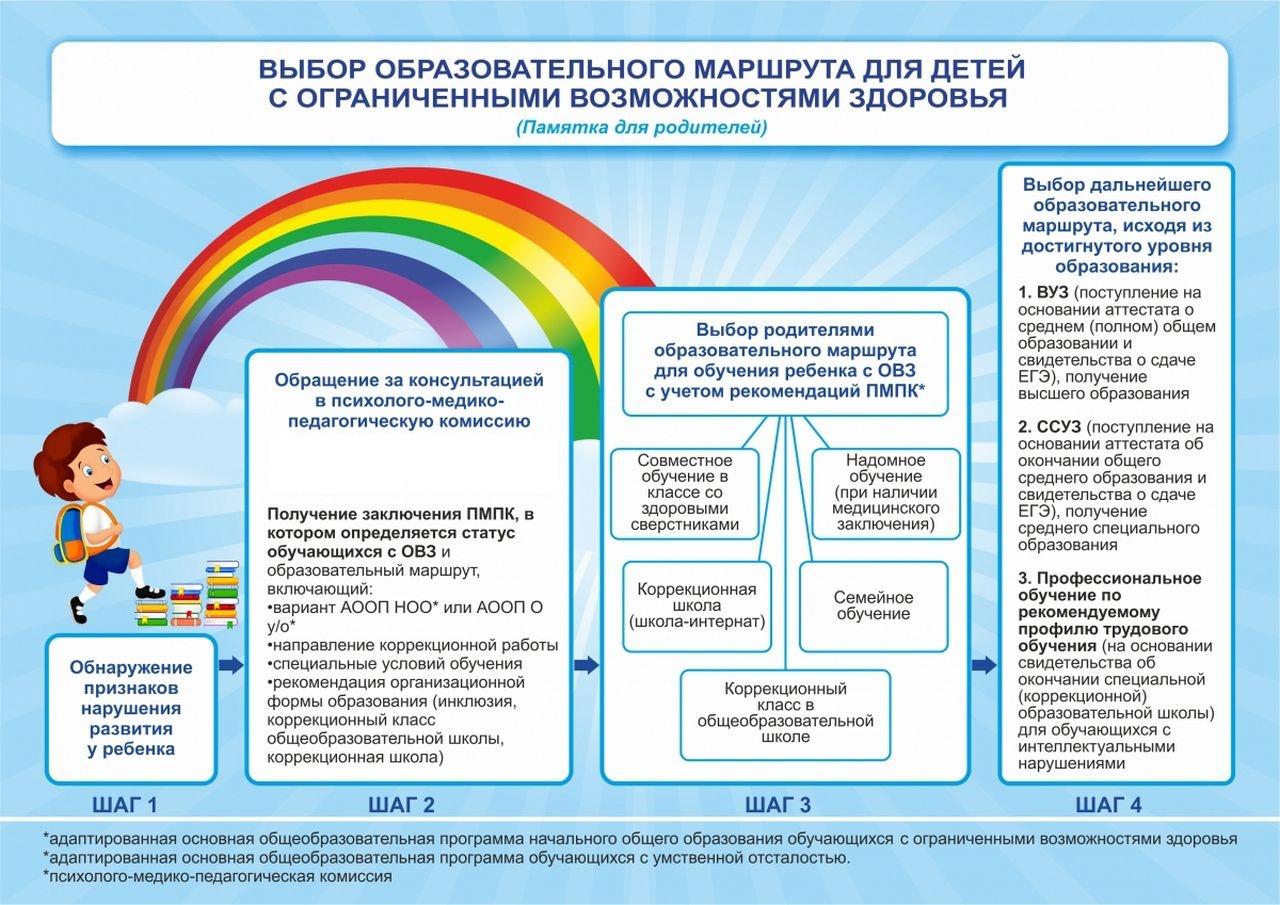 ВЫБОР ОБРАЗОВАТЕЛЬНОГО МАРШРУТА ДЛЯ ДЕТЕЙ С ОГРАНИЧЕННЫМИ ВОЗМОЖНОСТЯМИ ЗДОРОВЬЯ
(Памятка для родителей)

Обнаружение признаков нарушения развития у ребенка

ШАГ 1

Обращение за консультацией в психолого-медико-педагогическую комиссию

Получение заключения ПМПК, в котором определяется статус обучающихся с ОВЗ и образовательный маршрут, включающий:
•вариант АООП НОО* или АООП О у/о*
•направление коррекционной работы
•специальные условий обучения
•рекомендация организационной формы образования (инклюзия, коррекционный класс общеобразовательной школы, коррекционная школа)

ШАГ 2

Выбор родителями образовательного маршрута для обучения ребенка с ОВЗ с учетом рекомендаций ПМПК*

Совместное обучение в классе со здоровыми сверстниками

Надомное обучение (при наличии медицинского заключения)

Коррекционная школа (школа-интернат)

Семейное обучение

Коррекционный класс в общеобразовательной школе

ШАГ 3

Выбор дальнейшего образовательного маршрута, исходя из достигнутого уровня образования:

1. ВУЗ (поступление на основании аттестата о среднем (полном) общем образовании и свидетельства о сдаче ЕГЭ), получение высшего образования

2. ССУЗ (поступление на основании аттестата об окончании общего среднего образования и свидетельства о сдаче ЕГЭ), получение среднего специального образования

3. Профессиональное обучение по рекомендуемому профилю трудового обучения (на основании свидетельства об окончании специальной (коррекционной) образовательной школы) для обучающихся с интеллектуальными нарушениями

ШАГ 4

*адаптированная основная общеобразовательная программа начального общего образования обучающихся с ограниченными возможностями здоровья
*адаптированная основная общеобразовательная программа обучающихся с умственной отсталостью.
*психолого-медико-педагогическая комиссия